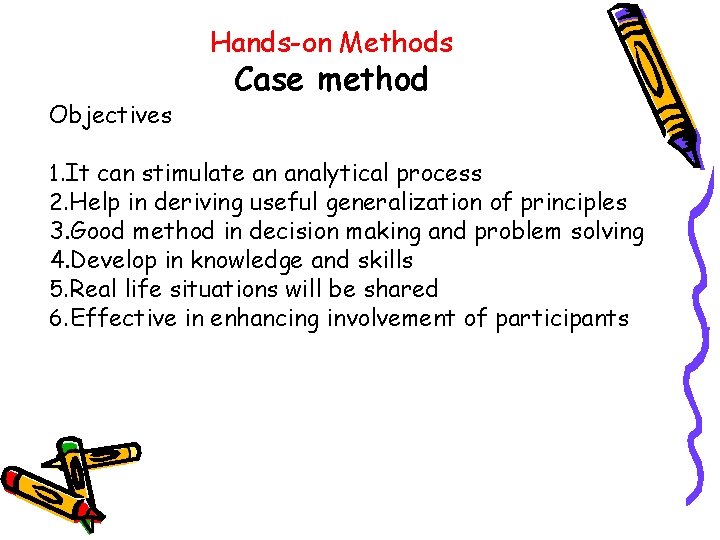 Hands-on Methods
Case method

Objectives

1.It can stimulate an analytical process
2.Help in deriving useful generalization of principles
3.Good method in decision making and problem solving
4.Develop in knowledge and skills
5.Real life situations will be shared
6.Effective in enhancing involvement of participants